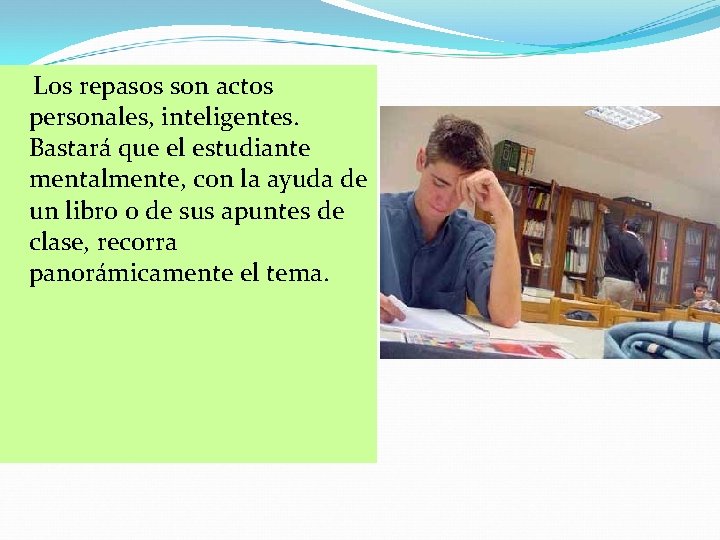 Los repasos son actos personales, inteligentes. Bastará que el estudiante mentalmente, con la ayuda de un libro o de sus apuntes de clase, recorra panorámicamente el tema.